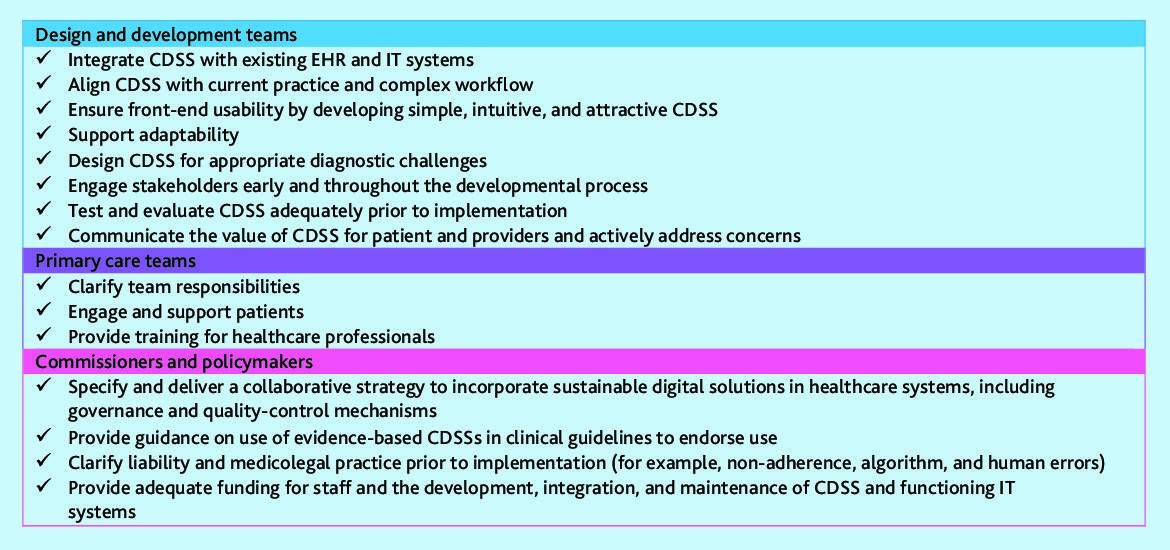 Design and development teams

✓ Integrate CDSS with existing EHR and IT systems
✓ Align CDSS with current practice and complex workflow
✓ Ensure front-end usability by developing simple, intuitive, and attractive CDSS
✓ Support adaptability
✓ Design CDSS for appropriate diagnostic challenges
✓ Engage stakeholders early and throughout the developmental process
✓ Test and evaluate CDSS adequately prior to implementation
✓ Communicate the value of CDSS for patient and providers and actively address concerns

Primary care teams

✓ Clarify team responsibilities
✓ Engage and support patients
✓ Provide training for healthcare professionals

Commissioners and policymakers

✓ Specify and deliver a collaborative strategy to incorporate sustainable digital solutions in healthcare systems, including governance and quality-control mechanisms
✓ Provide guidance on use of evidence-based CDSSs in clinical guidelines to endorse use
✓ Clarify liability and medicolegal practice prior to implementation (for example, non-adherence, algorithm, and human errors)
✓ Provide adequate funding for staff and the development, integration, and maintenance of CDSS and functioning IT systems